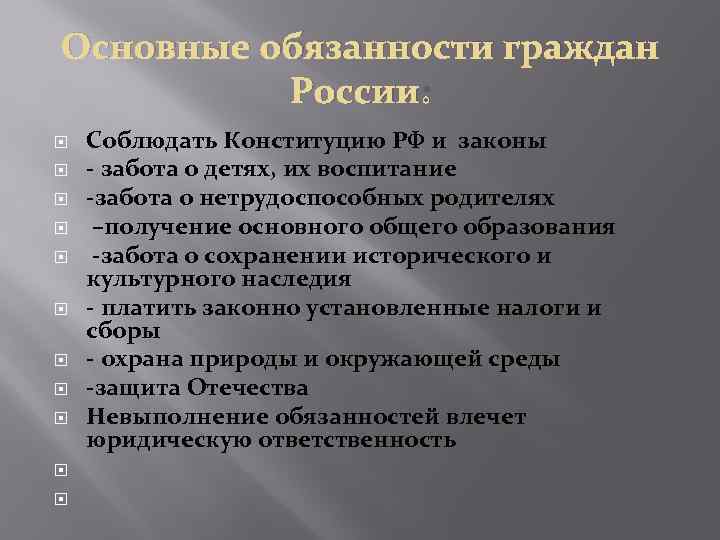 Основные обязанности граждан России.

Соблюдать Конституцию РФ и законы

- забота о детях, их воспитание

-забота о нетрудоспособных родителях

–получение основного общего образования

-забота о сохранении исторического и культурного наследия

- платить законно установленные налоги и сборы

- охрана природы и окружающей среды

-защита Отечества

Невыполнение обязанностей влечет юридическую ответственность